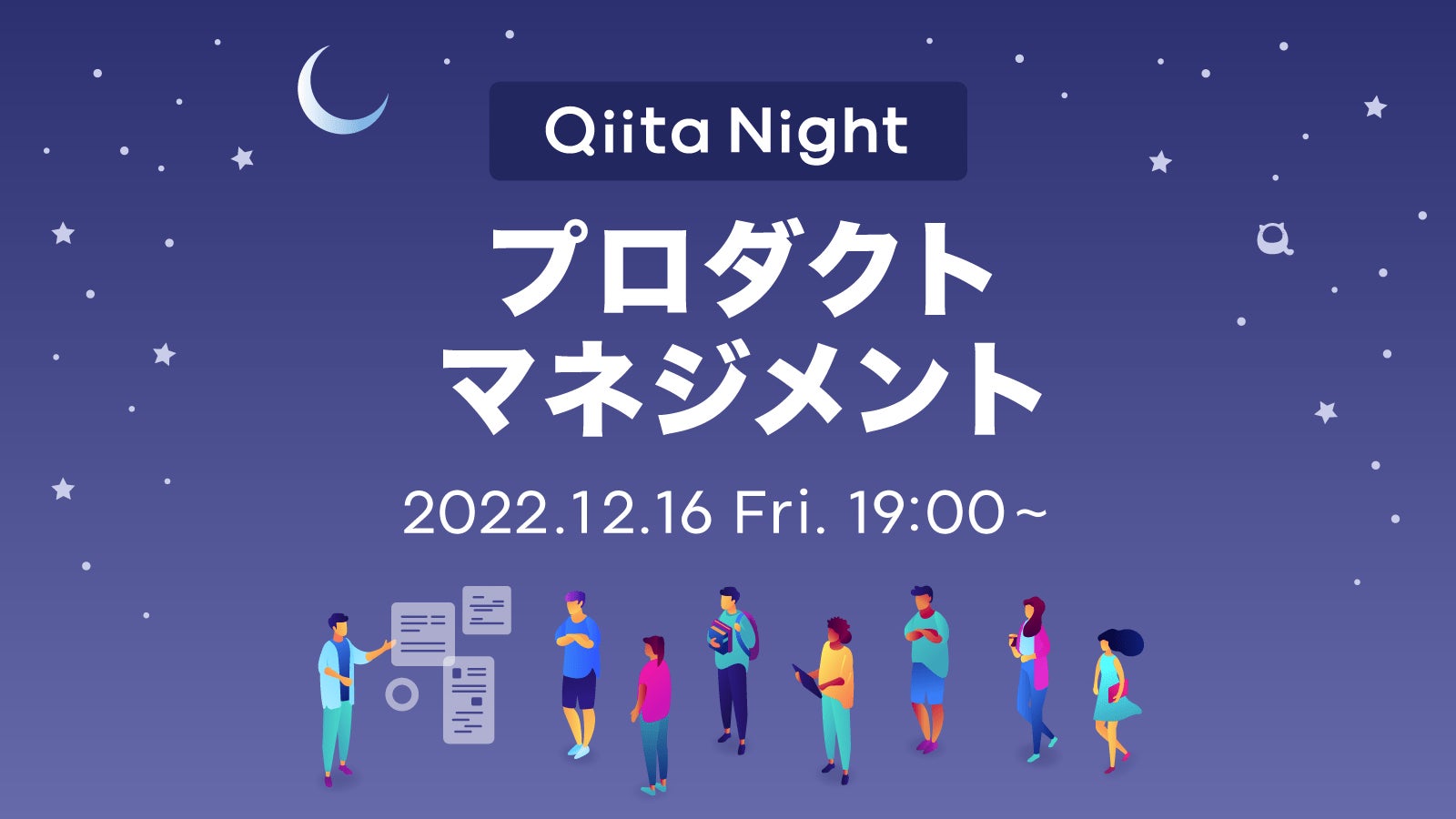 Qiita Night

プロダクト
マネジメント

2022.12.16 Fri. 19:00～